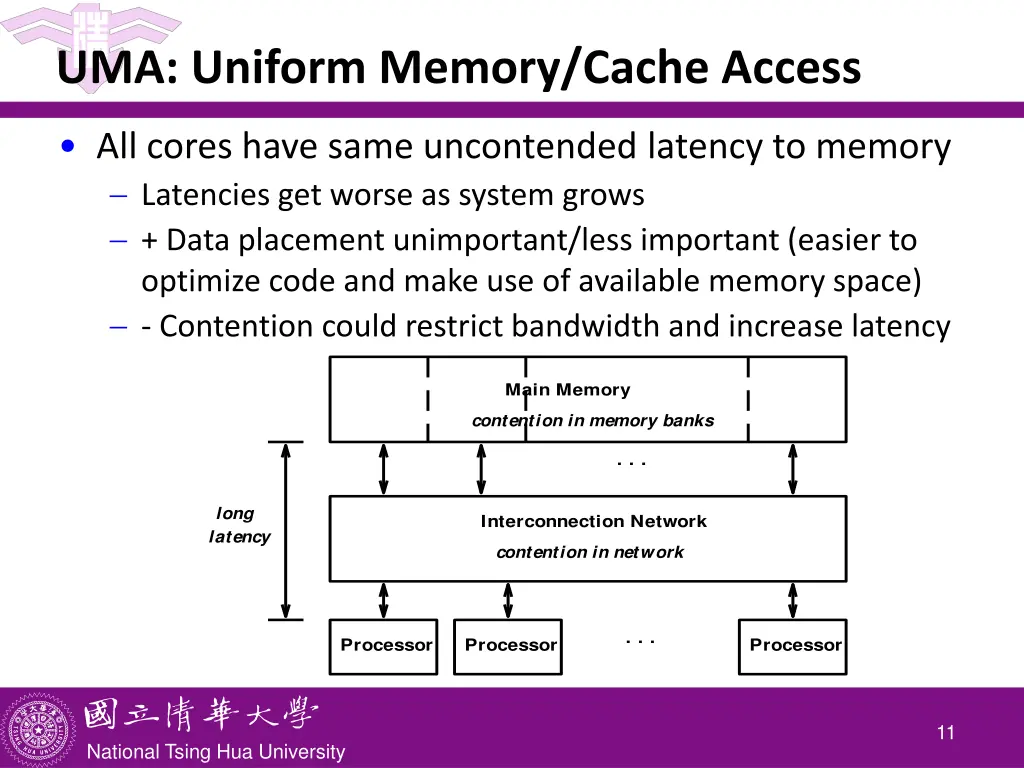 UMA: Uniform Memory/Cache Access

• All cores have same uncontended latency to memory
– Latencies get worse as system grows
– + Data placement unimportant/less important (easier to optimize code and make use of available memory space)
– - Contention could restrict bandwidth and increase latency

Main Memory
contention in memory banks
. . .
long latency
Interconnection Network
contention in network
Processor
Processor
. . .
Processor

國立清華大學
National Tsing Hua University
11